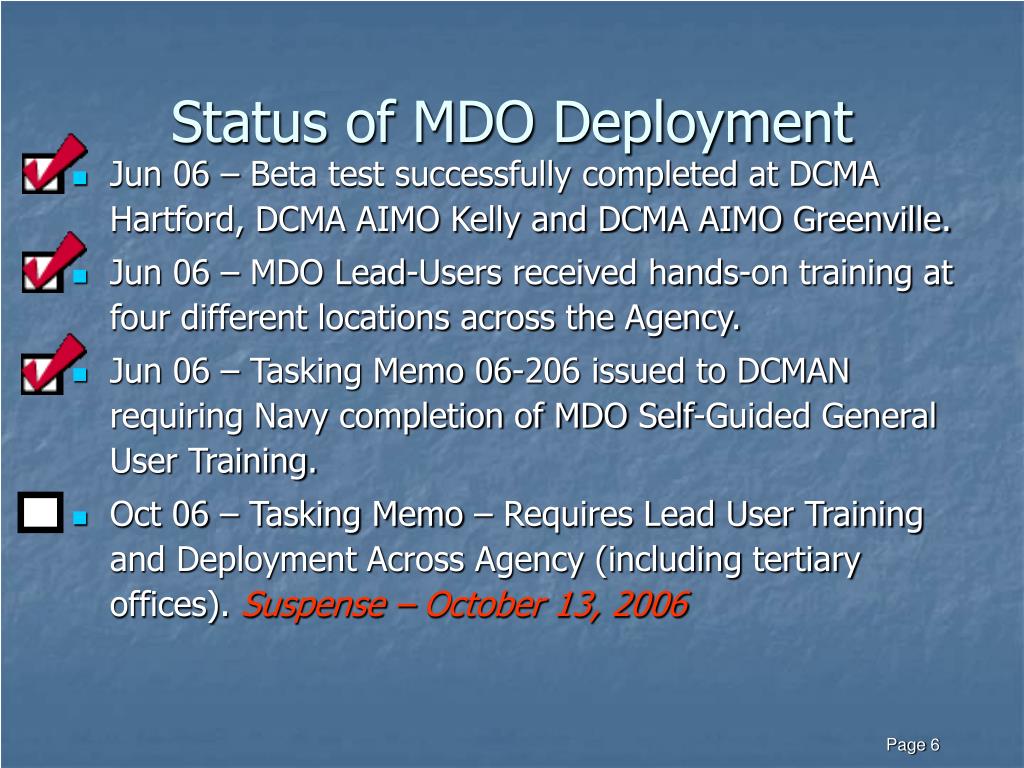 Status of MDO Deployment

Jun 06 – Beta test successfully completed at DCMA Hartford, DCMA AIMO Kelly and DCMA AIMO Greenville.

Jun 06 – MDO Lead-Users received hands-on training at four different locations across the Agency.

Jun 06 – Tasking Memo 06-206 issued to DCMAN requiring Navy completion of MDO Self-Guided General User Training.

Oct 06 – Tasking Memo – Requires Lead User Training and Deployment Across Agency (including tertiary offices). Suspense – October 13, 2006

Page 6